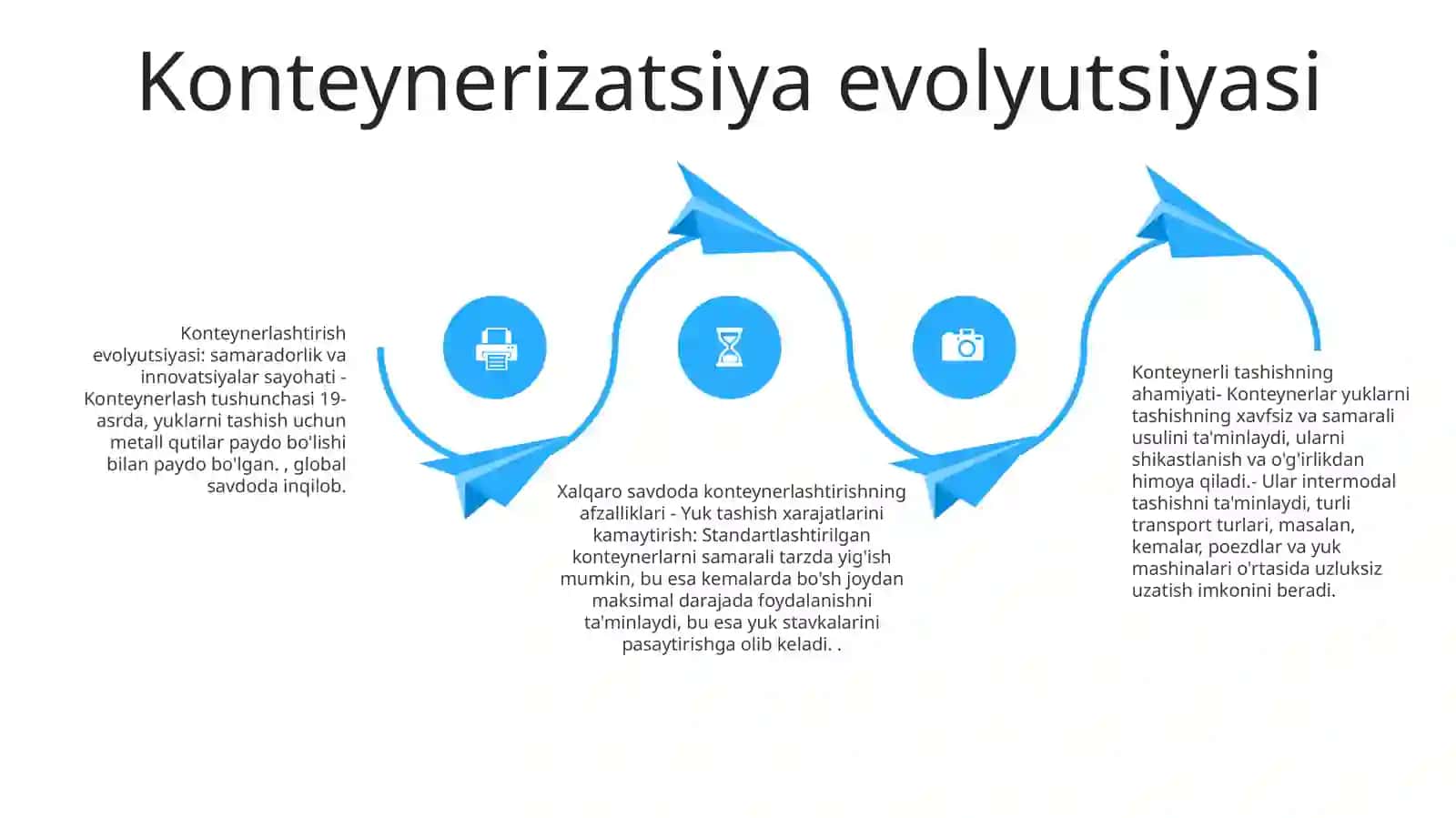 Konteynerizatsiya evolyutsiyasi

Konteynerlashtirish evolyutsiyasi: samaradorlik va innovatsiyalar sayohati - Konteynerlash tushunchasi 19-asrda, yuklarni tashish uchun metall qutilar paydo bo'lishi bilan paydo bo'lgan. , global savdoda inqilob.

Xalqaro savdoda konteynerlashtirishning afzalliklari - Yuk tashish xarajatlarini kamaytirish: Standartlashtirilgan konteynerlarni samarali tarzda yig'ish mumkin, bu esa kemalarda bo'sh joydan maksimal darajada foydalanishni ta'minlaydi, bu esa yuk stavkalarini pasaytirishga olib keladi. .

Konteynerli tashishning ahamiyati- Konteynerlar yuklarni tashishning xavfsiz va samarali usulini ta'minlaydi, ularni shikastlanish va o'g'irlikdan himoya qiladi.- Ular intermodal tashishni ta'minlaydi, turli transport turlari, masalan, kemalar, poezdlar va yuk mashinalari o'rtasida uzluksiz uzatish imkonini beradi.